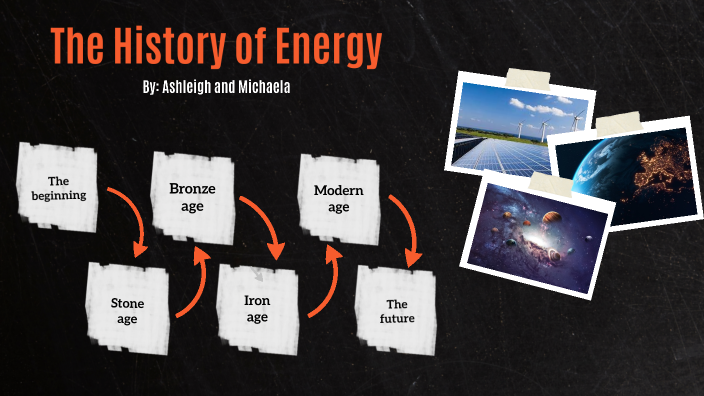 The History of Energy

By: Ashleigh and Michaela

The beginning

Stone age

Bronze age

Iron age

Modern age

The future